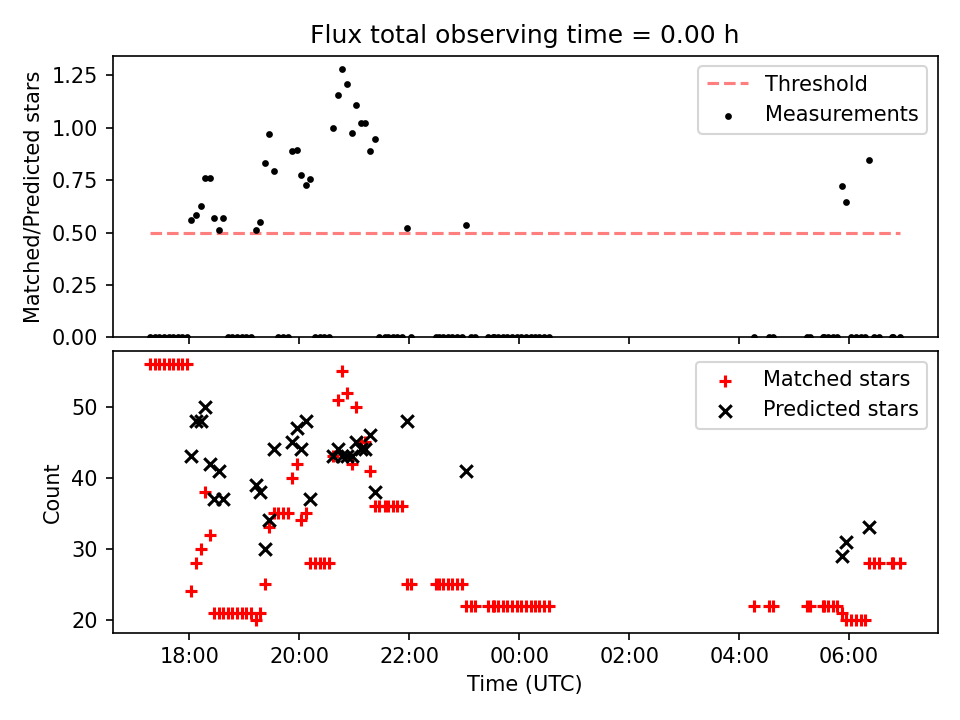 Flux total observing time = 0.00 h

Matched/Predicted stars

1.25
1.00
0.75
0.50
0.25
0.00

Threshold
Measurements

Count

50
40
30
20

Matched stars
Predicted stars

18:00
20:00
22:00
00:00
02:00
04:00
06:00

Time (UTC)